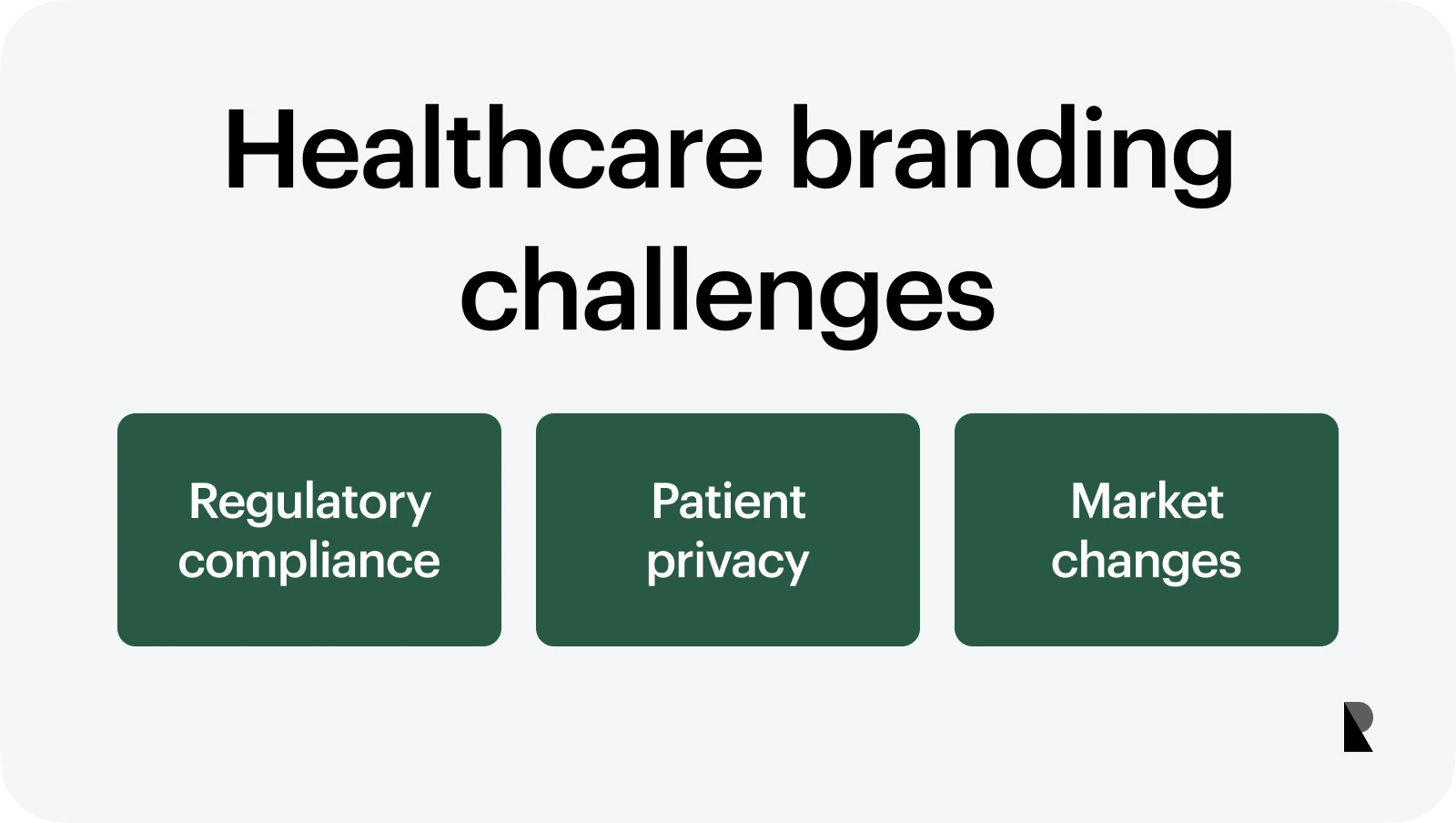 Healthcare branding challenges

Regulatory compliance

Patient privacy

Market changes